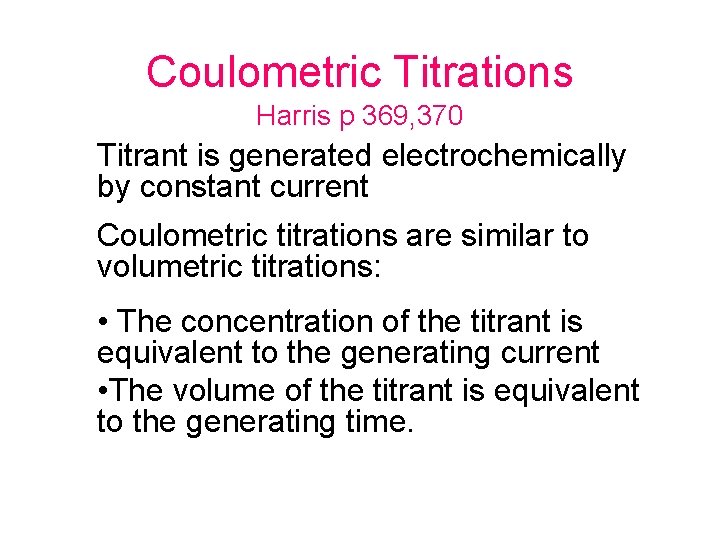 Coulometric Titrations

Harris p 369,370

Titrant is generated electrochemically by constant current

Coulometric titrations are similar to volumetric titrations:

• The concentration of the titrant is equivalent to the generating current

•The volume of the titrant is equivalent to the generating time.